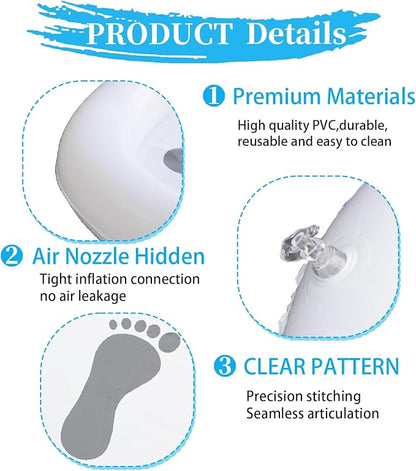 PRODUCT Details

1 Premium Materials

High quality PVC,durable, reusable and easy to clean

2 Air Nozzle Hidden

Tight inflation connection no air leakage

3 CLEAR PATTERN

Precision stitching Seamless articulation